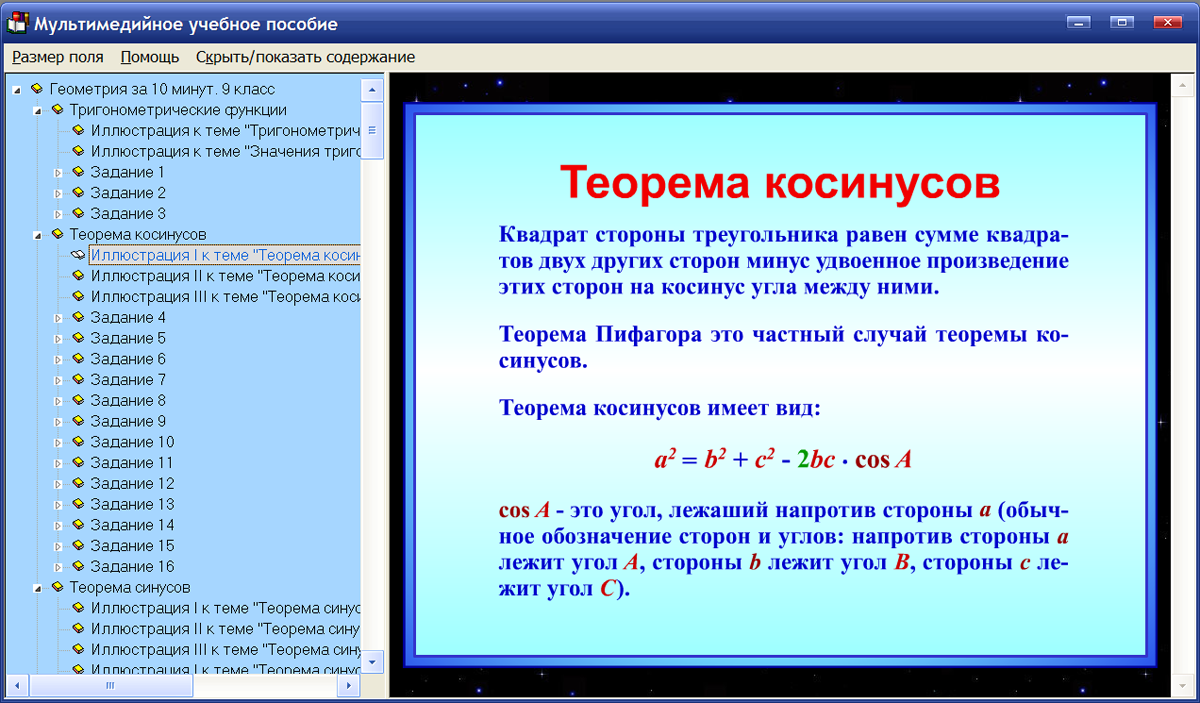 Мультимедийное учебное пособие

Размер поля Помощь Скрыть/показать содержание

Геометрия за 10 минут. 9 класс
Тригонометрические функции
Иллюстрация к теме "Тригонометрич
Иллюстрация к теме "Значения триго
Задание 1
Задание 2
Задание 3
Теорема косинусов
Иллюстрация I к теме "Теорема косин
Иллюстрация II к теме "Теорема коси
Иллюстрация III к теме "Теорема коси
Задание 4
Задание 5
Задание 6
Задание 7
Задание 8
Задание 9
Задание 10
Задание 11
Задание 12
Задание 13
Задание 14
Задание 15
Задание 16
Теорема синусов
Иллюстрация I к теме "Теорема синус
Иллюстрация II к теме "Теорема сину
Иллюстрация III к теме "Теорема сину
Иллюстрация I к теме "Теорема синус

Теорема косинусов

Квадрат стороны треугольника равен сумме квадратов двух других сторон минус удвоенное произведение этих сторон на косинус угла между ними.

Теорема Пифагора это частный случай теоремы косинусов.

Теорема косинусов имеет вид:

$a^2 = b^2 + c^2 - 2bc \cdot \cos A$

cos $A$ - это угол, лежаший напротив стороны $a$ (обычное обозначение сторон и углов: напротив стороны $a$ лежит угол $A$, стороны $b$ лежит угол $B$, стороны $c$ лежит угол $C$).